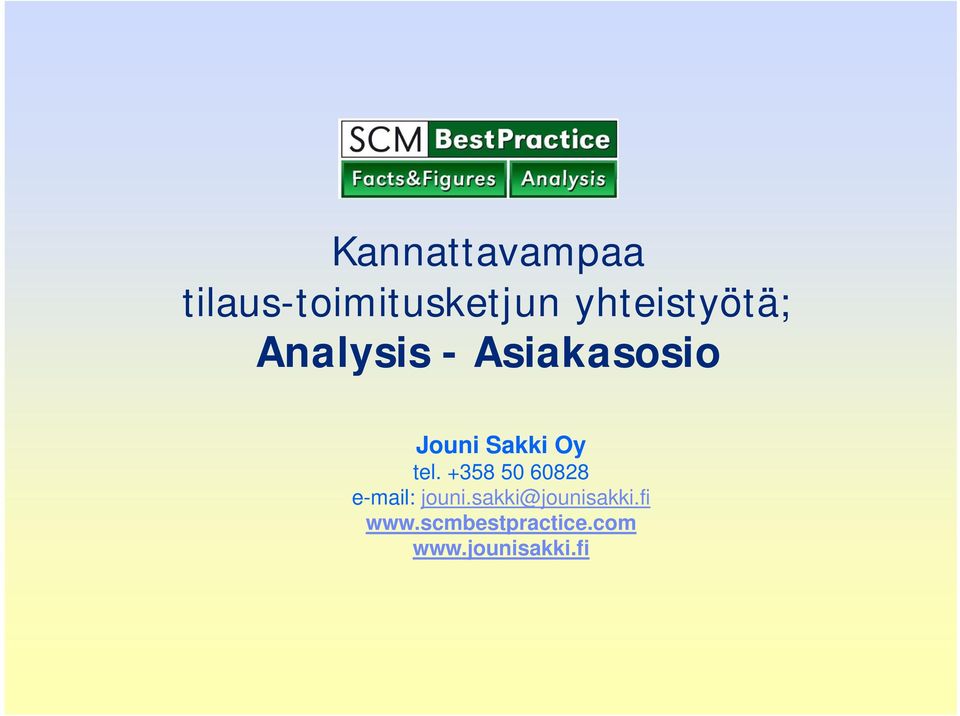 SCM BestPractice
Facts&Figures Analysis

Kannattavampaa tilaus-toimitusketjun yhteistyötä;
Analysis - Asiakasosio

Jouni Sakki Oy
tel. +358 50 60828
e-mail: jouni.sakki@jounisakki.fi
www.scmbestpractice.com
www.jounisakki.fi